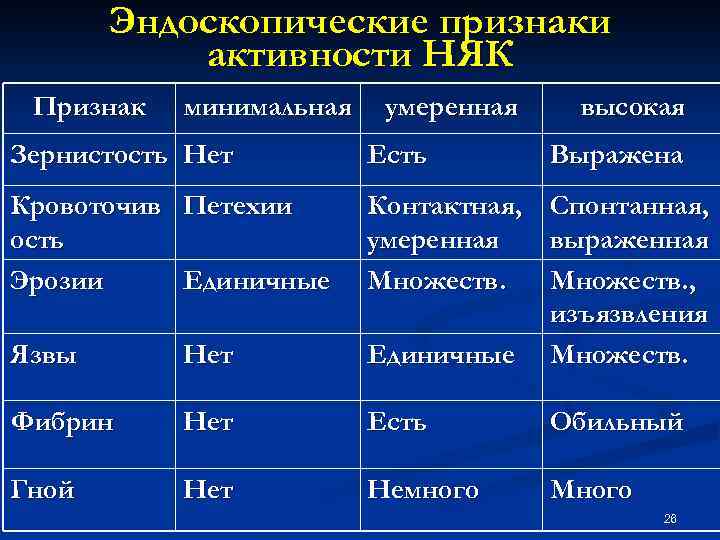 Эндоскопические признаки активности НЯК

| Признак | минимальная | умеренная | высокая |
|---|---|---|---|
| Зернистость | Нет | Есть | Выражена |
| Кровоточивость | Петехии | Контактная, умеренная | Спонтанная, выраженная |
| Эрозии | Единичные | Множеств. | Множеств., изъязвления |
| Язвы | Нет | Единичные | Множеств. |
| Фибрин | Нет | Есть | Обильный |
| Гной | Нет | Немного | Много |

26